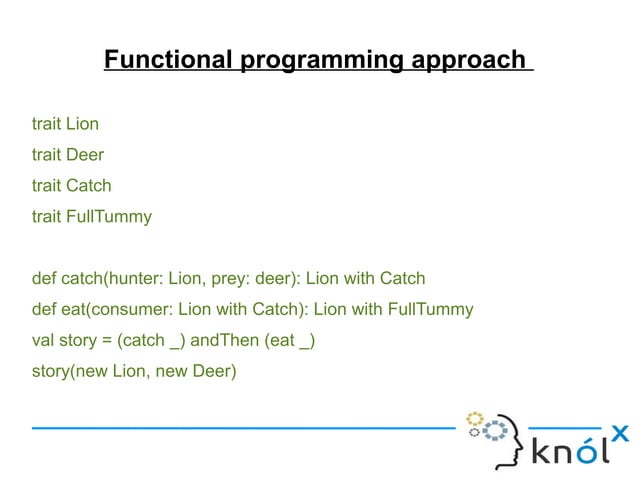 Functional programming approach

trait Lion
trait Deer
trait Catch
trait FullTummy

def catch(hunter: Lion, prey: deer): Lion with Catch
def eat(consumer: Lion with Catch): Lion with FullTummy
val story = (catch _) andThen (eat _)
story(new Lion, new Deer)

knólx